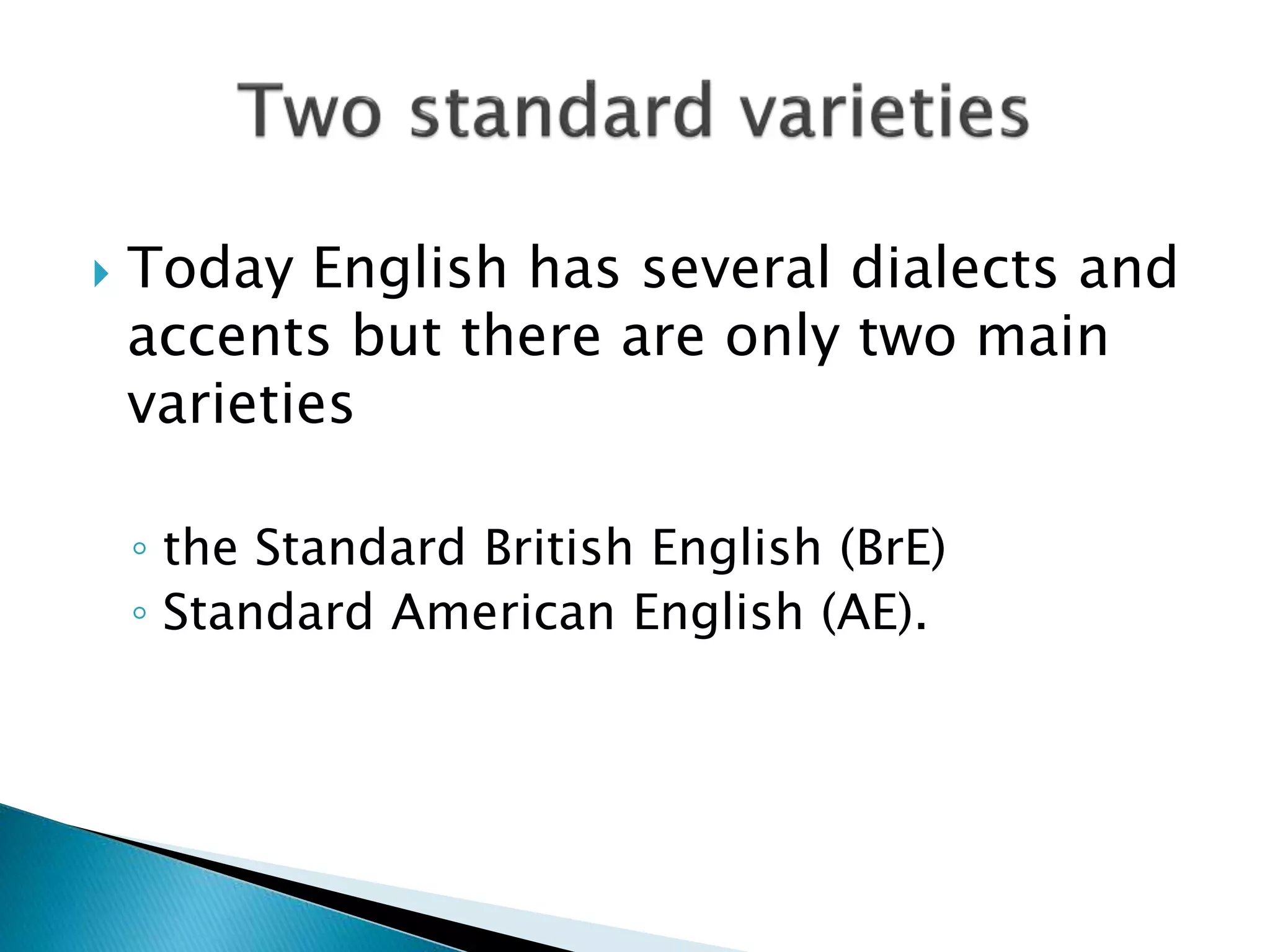 Two standard varieties

Today English has several dialects and accents but there are only two main varieties

the Standard British English (BrE)
Standard American English (AE).